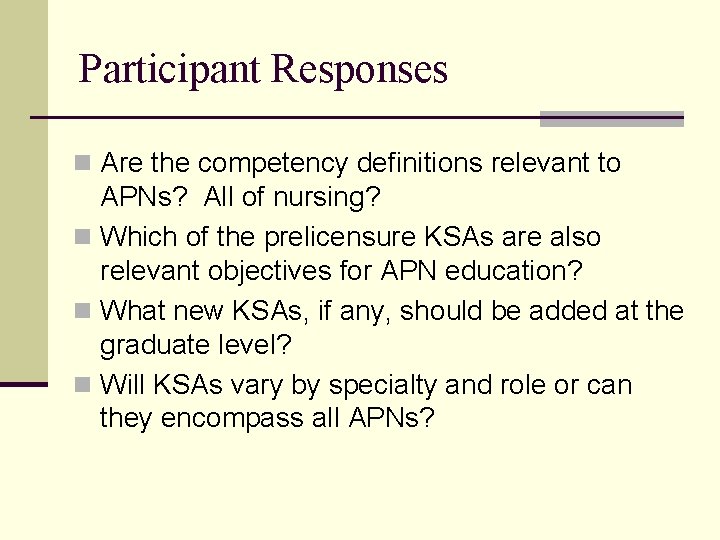 Participant Responses

- Are the competency definitions relevant to APNs? All of nursing?
- Which of the prelicensure KSAs are also relevant objectives for APN education?
- What new KSAs, if any, should be added at the graduate level?
- Will KSAs vary by specialty and role or can they encompass all APNs?